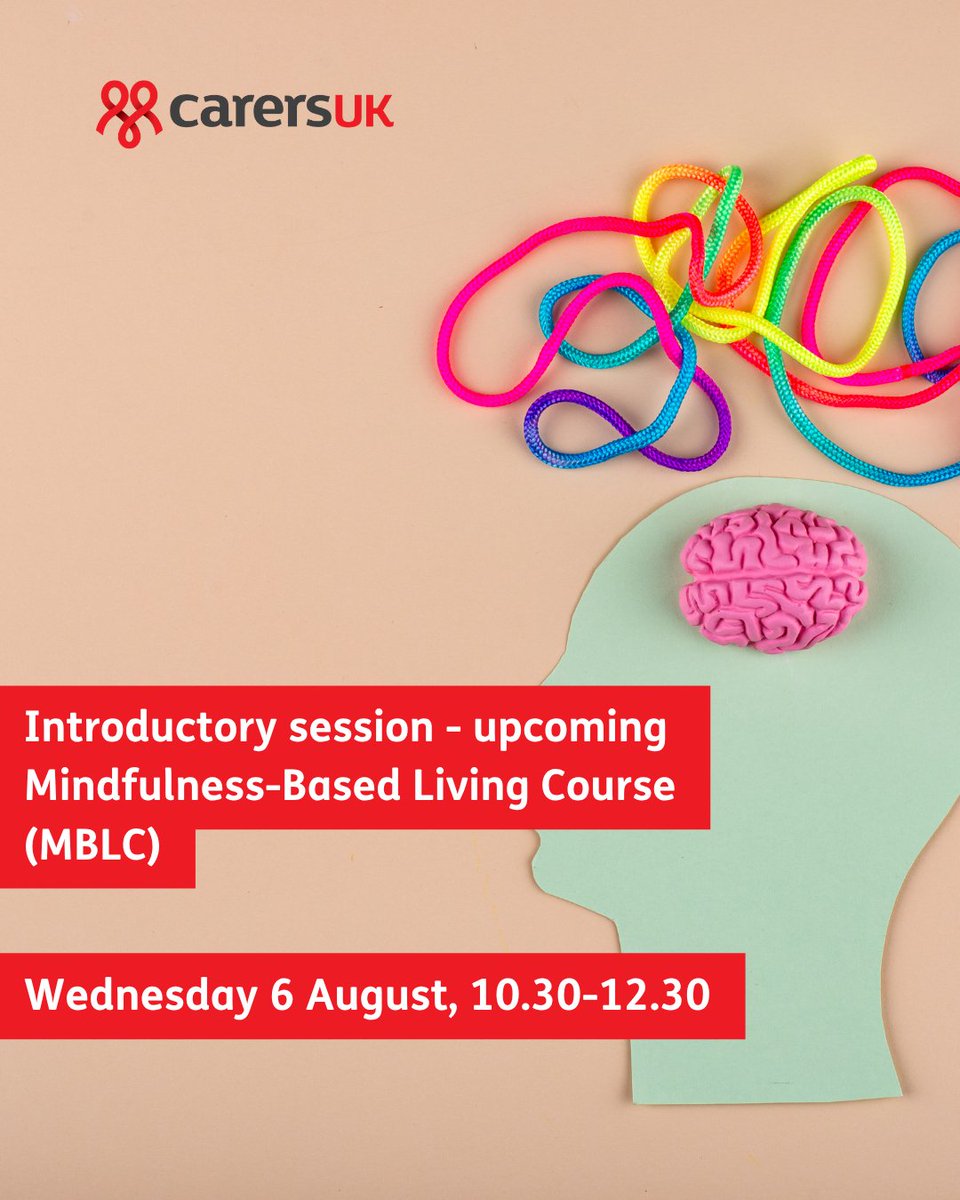 carersUK

Introductory session - upcoming Mindfulness-Based Living Course (MBLC)

Wednesday 6 August, 10.30-12.30